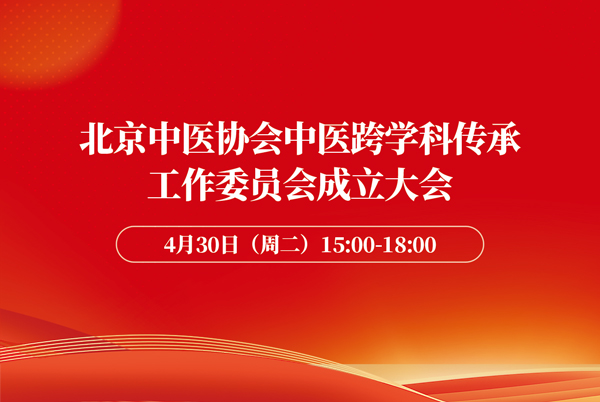 北京中医协会中医跨学科传承工作委员会成立大会

4月30日（周二）15:00-18:00